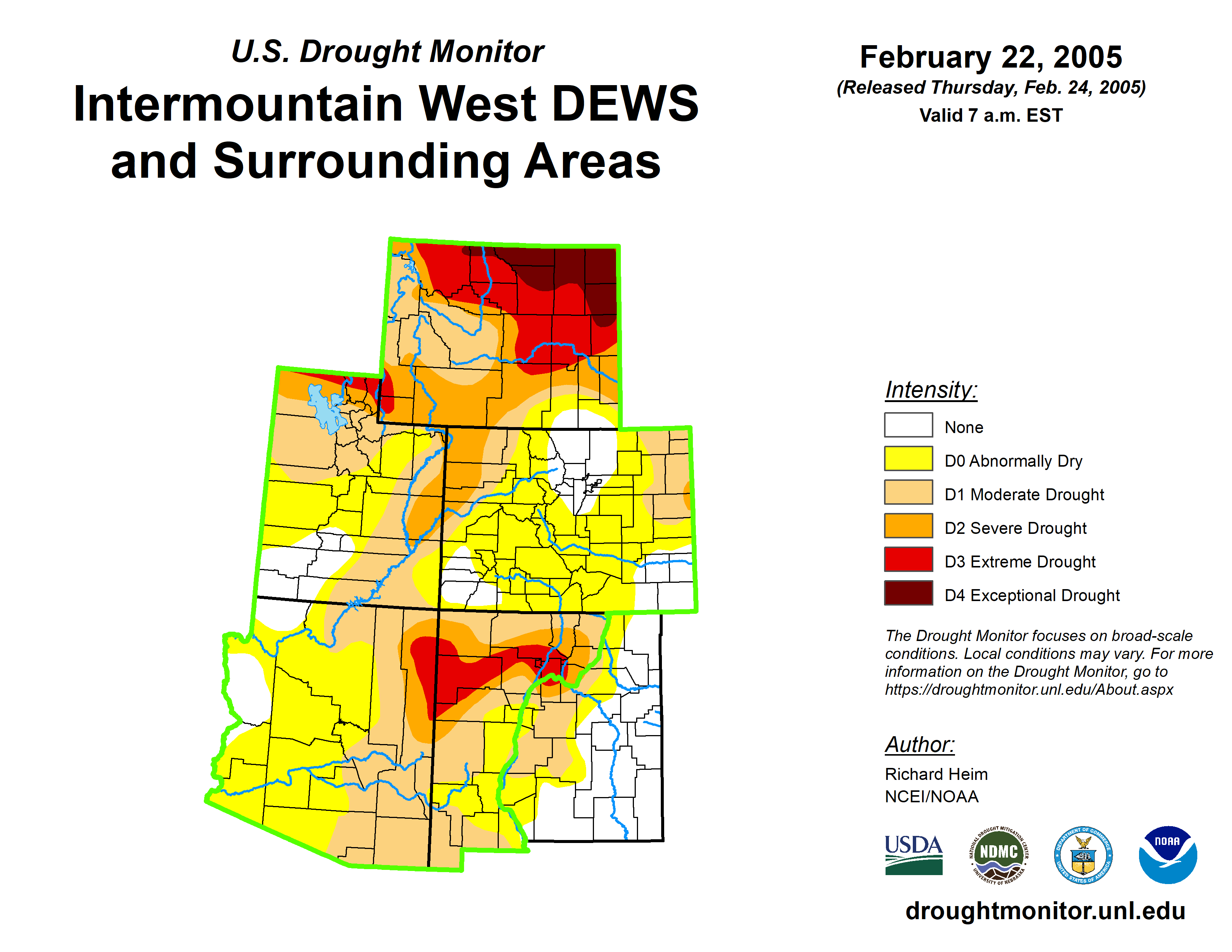 U.S. Drought Monitor
Intermountain West DEWS and Surrounding Areas

February 22, 2005
(Released Thursday, Feb. 24, 2005)
Valid 7 a.m. EST

Intensity:
None
D0 Abnormally Dry
D1 Moderate Drought
D2 Severe Drought
D3 Extreme Drought
D4 Exceptional Drought

The Drought Monitor focuses on broad-scale conditions. Local conditions may vary. For more information on the Drought Monitor, go to https://droughtmonitor.unl.edu/About.aspx

Author:
Richard Heim
NCEI/NOAA

USDA
NATIONAL DROUGHT MITIGATION CENTER NDMC UNIVERSITY OF NEBRASKA
DEPARTMENT OF COMMERCE UNITED STATES OF AMERICA
NOAA

droughtmonitor.unl.edu